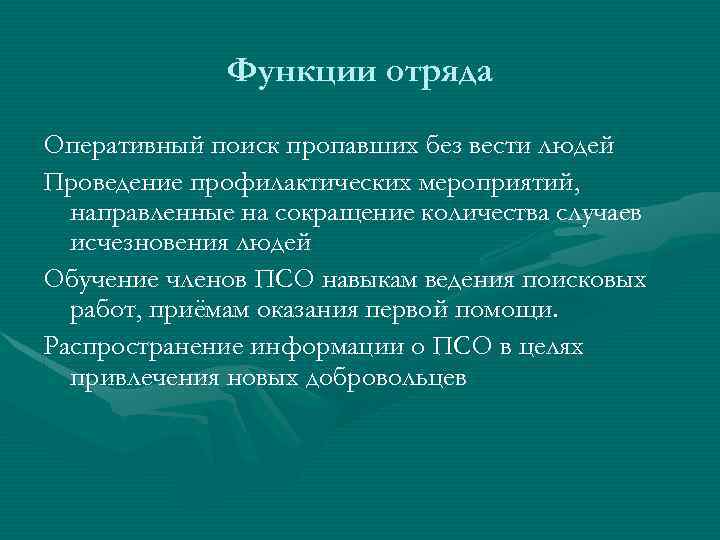 Функции отряда

Оперативный поиск пропавших без вести людей

Проведение профилактических мероприятий, направленные на сокращение количества случаев исчезновения людей

Обучение членов ПСО навыкам ведения поисковых работ, приёмам оказания первой помощи.

Распространение информации о ПСО в целях привлечения новых добровольцев